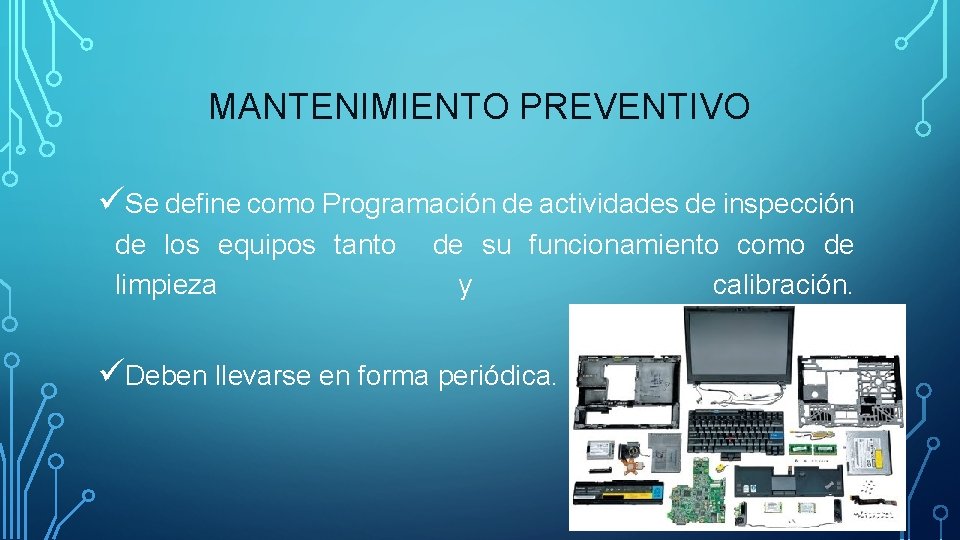 MANTENIMIENTO PREVENTIVO

✓Se define como Programación de actividades de inspección de los equipos tanto de su funcionamiento como de limpieza y calibración.

✓Deben llevarse en forma periódica.